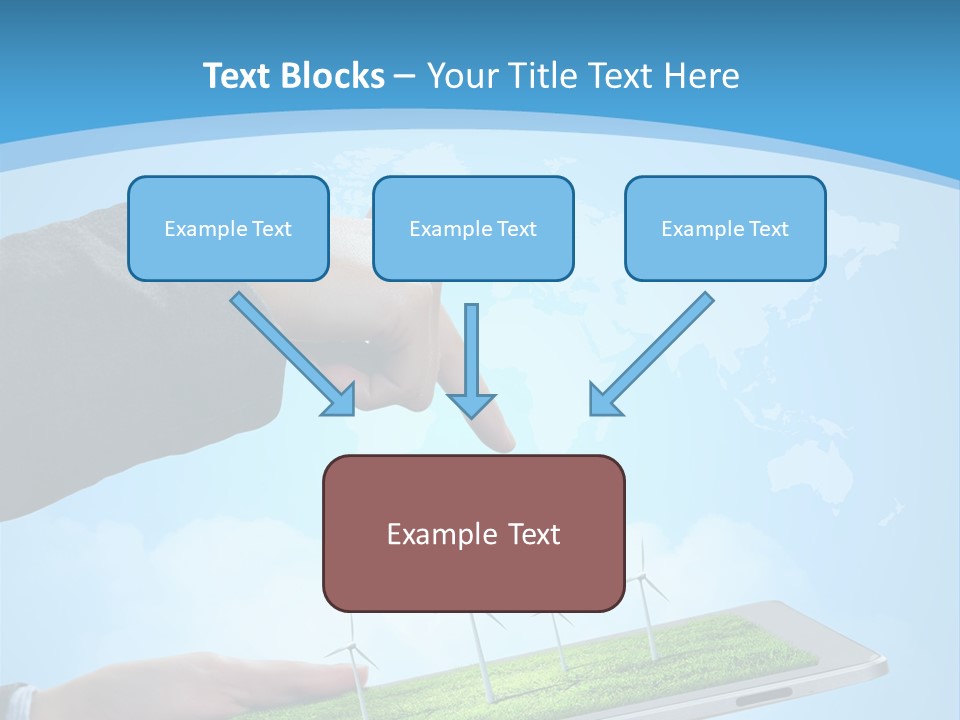 Text Blocks – Your Title Text Here

Example Text

Example Text

Example Text

Example Text